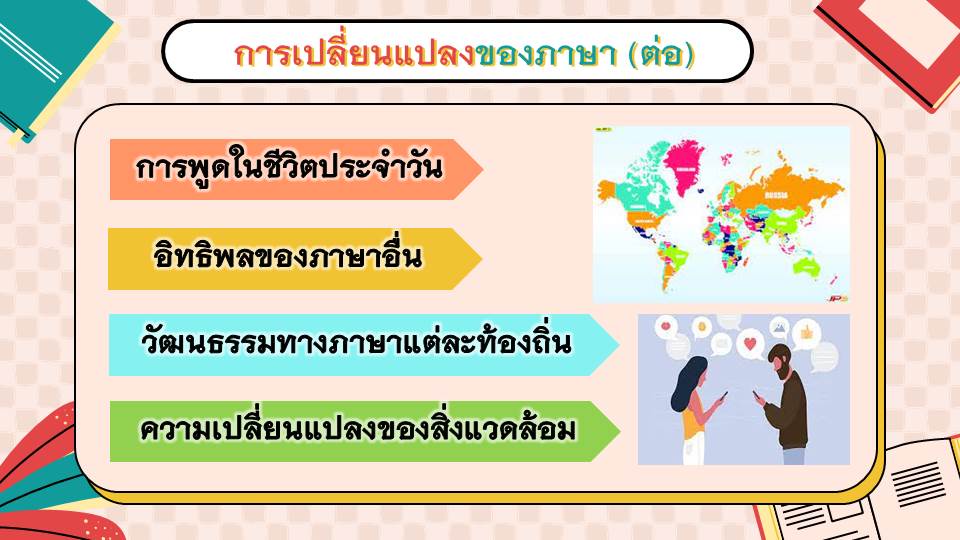 การเปลี่ยนแปลงของภาษา (ต่อ)

การพูดในชีวิตประจำวัน

อิทธิพลของภาษาอื่น

วัฒนธรรมทางภาษาแต่ละท้องถิ่น

ความเปลี่ยนแปลงของสิ่งแวดล้อม